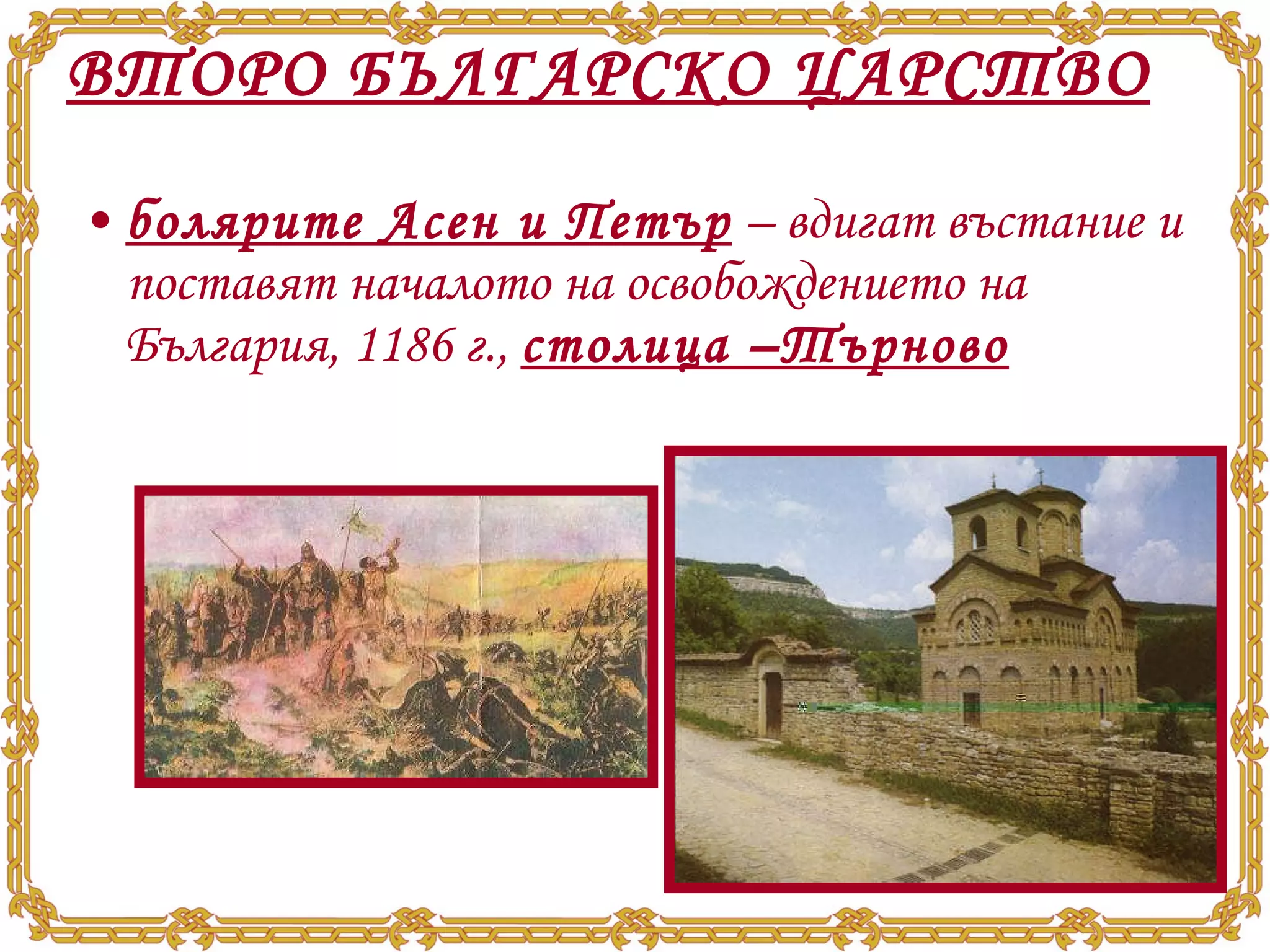 ВТОРО БЪЛГАРСКО ЦАРСТВО

• болярите Асен и Петър – вдигат въстание и поставят началото на освобождението на България, 1186 г., столица –Търново